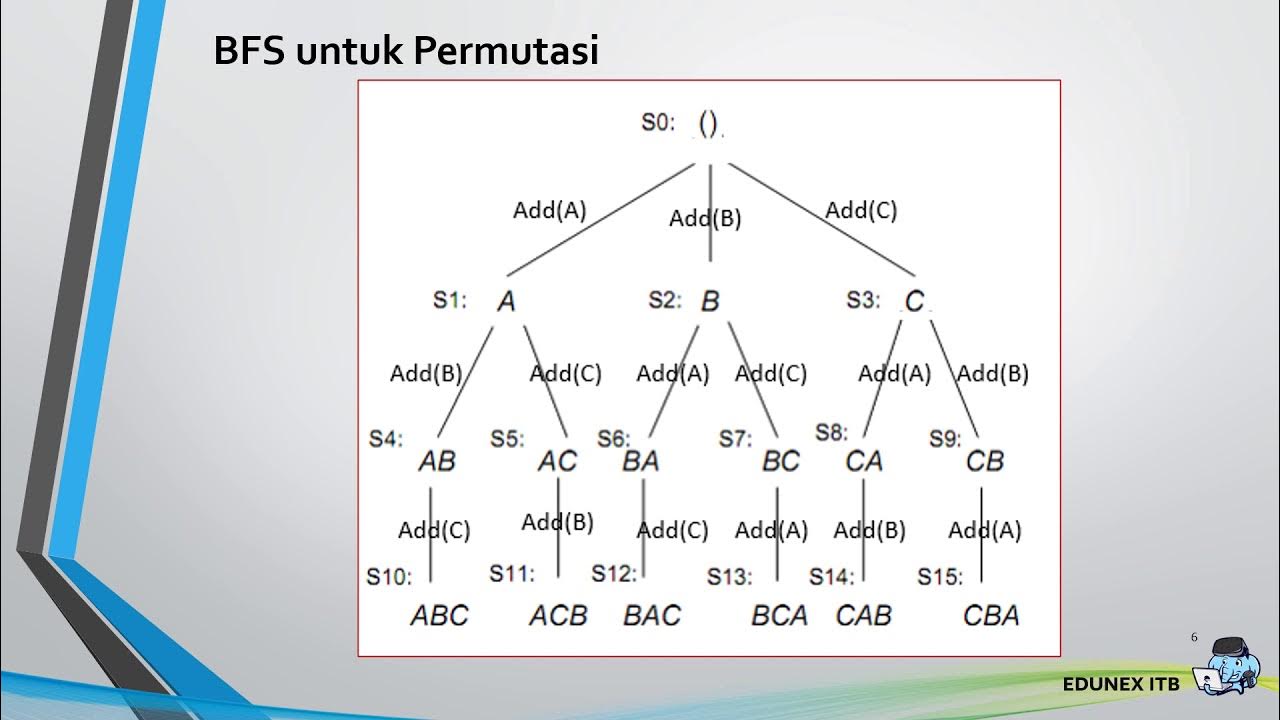 BFS untuk Permutasi

S0: ()

Add(A)
Add(B)
Add(C)

S1: A
S2: B
S3: C

Add(B)
Add(C)
Add(A)
Add(C)
Add(A)
Add(B)

S4: AB
S5: AC
S6: BA
S7: BC
S8: CA
S9: CB

Add(C)
Add(B)
Add(C)
Add(A)
Add(B)
Add(A)

S10: ABC
S11: ACB
S12: BAC
S13: BCA
S14: CAB
S15: CBA

6

EDUNEX ITB